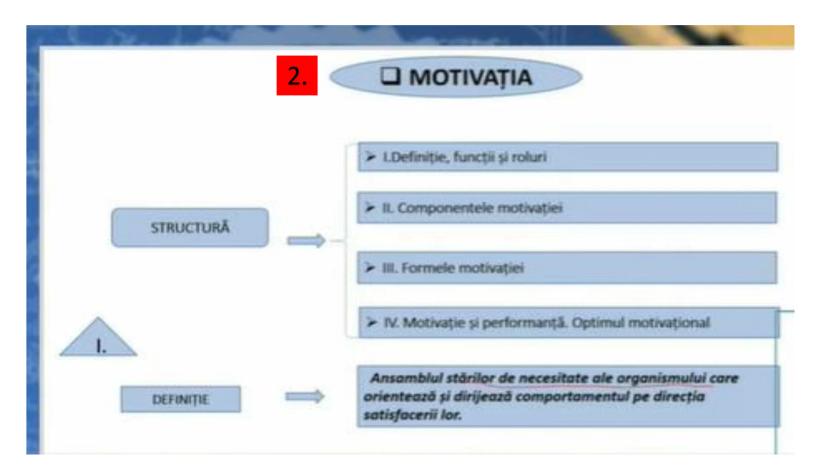 2.

❑ MOTIVAȚIA

STRUCTURĂ

➢ I.Definiție, funcții și roluri

➢ II. Componentele motivației

➢ III. Formele motivației

➢ IV. Motivație și performanță. Optimul motivațional

I.

DEFINIȚIE

Ansamblul stărilor de necesitate ale organismului care orientează și dirijează comportamentul pe direcția satisfacerii lor.